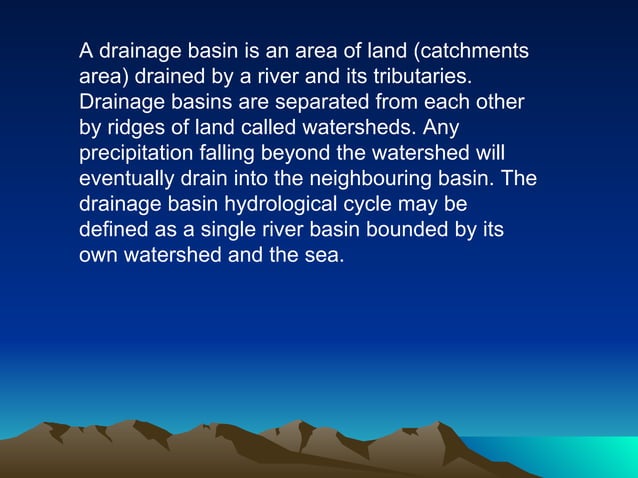 A drainage basin is an area of land (catchments area) drained by a river and its tributaries. Drainage basins are separated from each other by ridges of land called watersheds. Any precipitation falling beyond the watershed will eventually drain into the neighbouring basin. The drainage basin hydrological cycle may be defined as a single river basin bounded by its own watershed and the sea.